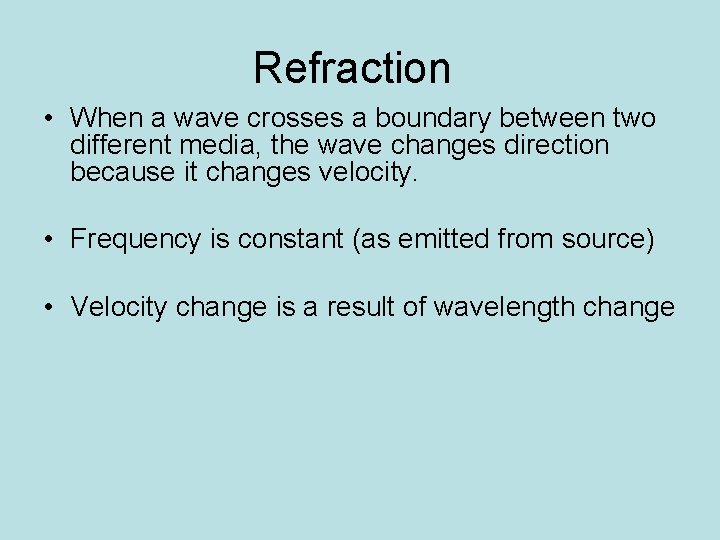 Refraction

• When a wave crosses a boundary between two different media, the wave changes direction because it changes velocity.

• Frequency is constant (as emitted from source)

• Velocity change is a result of wavelength change